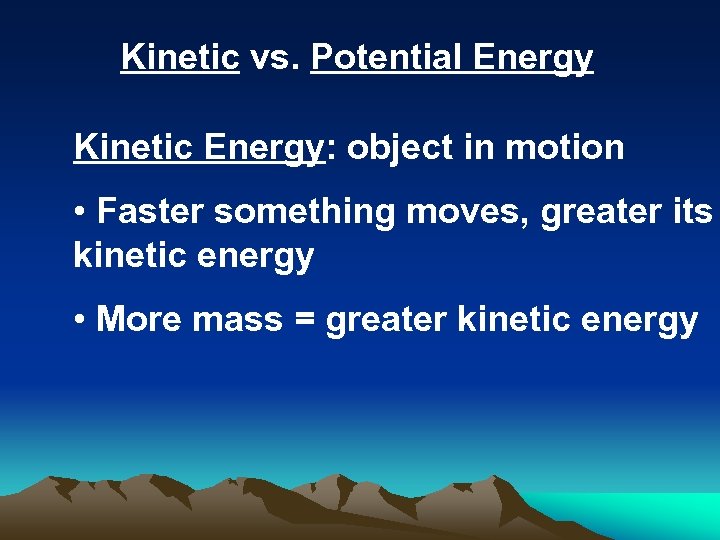 Kinetic vs. Potential Energy

Kinetic Energy: object in motion

• Faster something moves, greater its kinetic energy

• More mass = greater kinetic energy